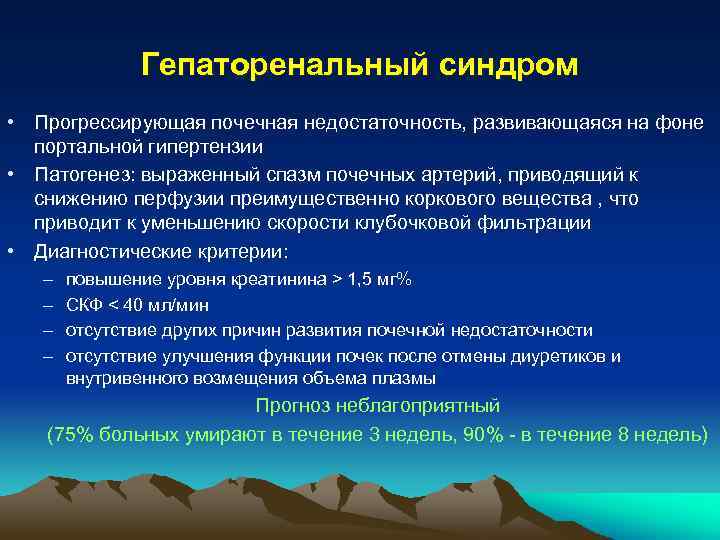 Гепаторенальный синдром

• Прогрессирующая почечная недостаточность, развивающаяся на фоне портальной гипертензии
• Патогенез: выраженный спазм почечных артерий, приводящий к снижению перфузии преимущественно коркового вещества , что приводит к уменьшению скорости клубочковой фильтрации
• Диагностические критерии:
– повышение уровня креатинина > 1,5 мг%
– СКФ < 40 мл/мин
– отсутствие других причин развития почечной недостаточности
– отсутствие улучшения функции почек после отмены диуретиков и внутривенного возмещения объема плазмы

Прогноз неблагоприятный
(75% больных умирают в течение 3 недель, 90% - в течение 8 недель)